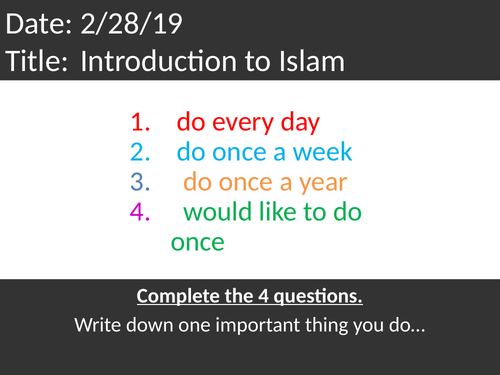 Date: 2/28/19
Title: Introduction to Islam

1. do every day
2. do once a week
3. do once a year
4. would like to do once

Complete the 4 questions.

Write down one important thing you do…